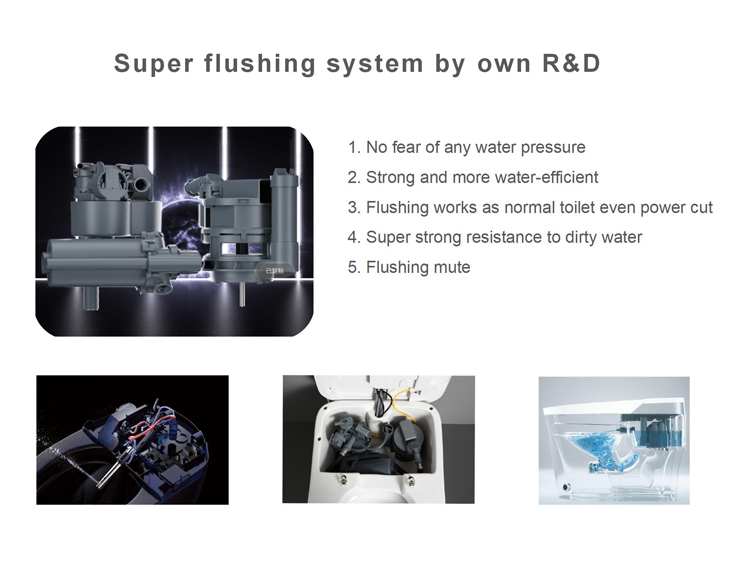 Super flushing system by own R&D

1. No fear of any water pressure
2. Strong and more water-efficient
3. Flushing works as normal toilet even power cut
4. Super strong resistance to dirty water
5. Flushing mute

已复制